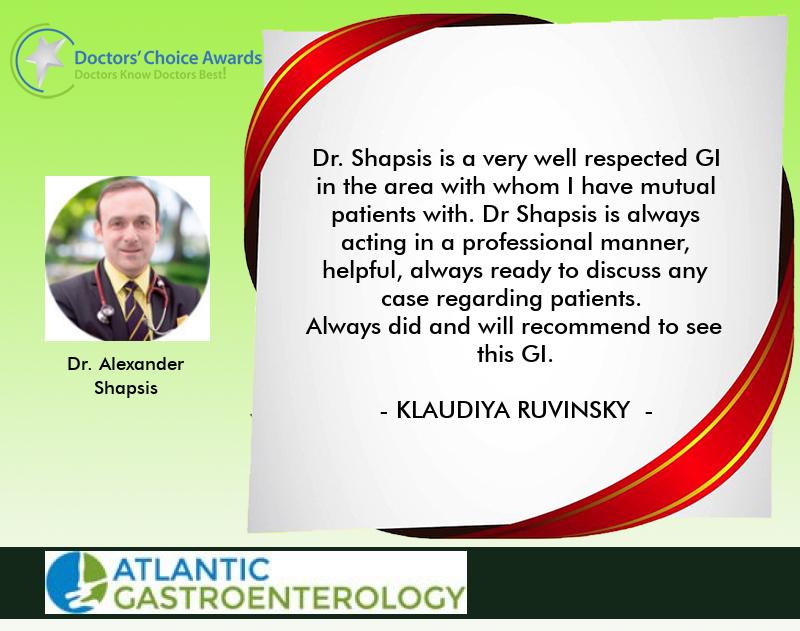 Doctors' Choice Awards
Doctors Know Doctors Best!

Dr. Alexander Shapsis

Dr. Shapsis is a very well respected GI in the area with whom I have mutual patients with. Dr Shapsis is always acting in a professional manner, helpful, always ready to discuss any case regarding patients.
Always did and will recommend to see this GI.

- KLAUDIYA RUVINSKY -

ATLANTIC GASTROENTEROLOGY